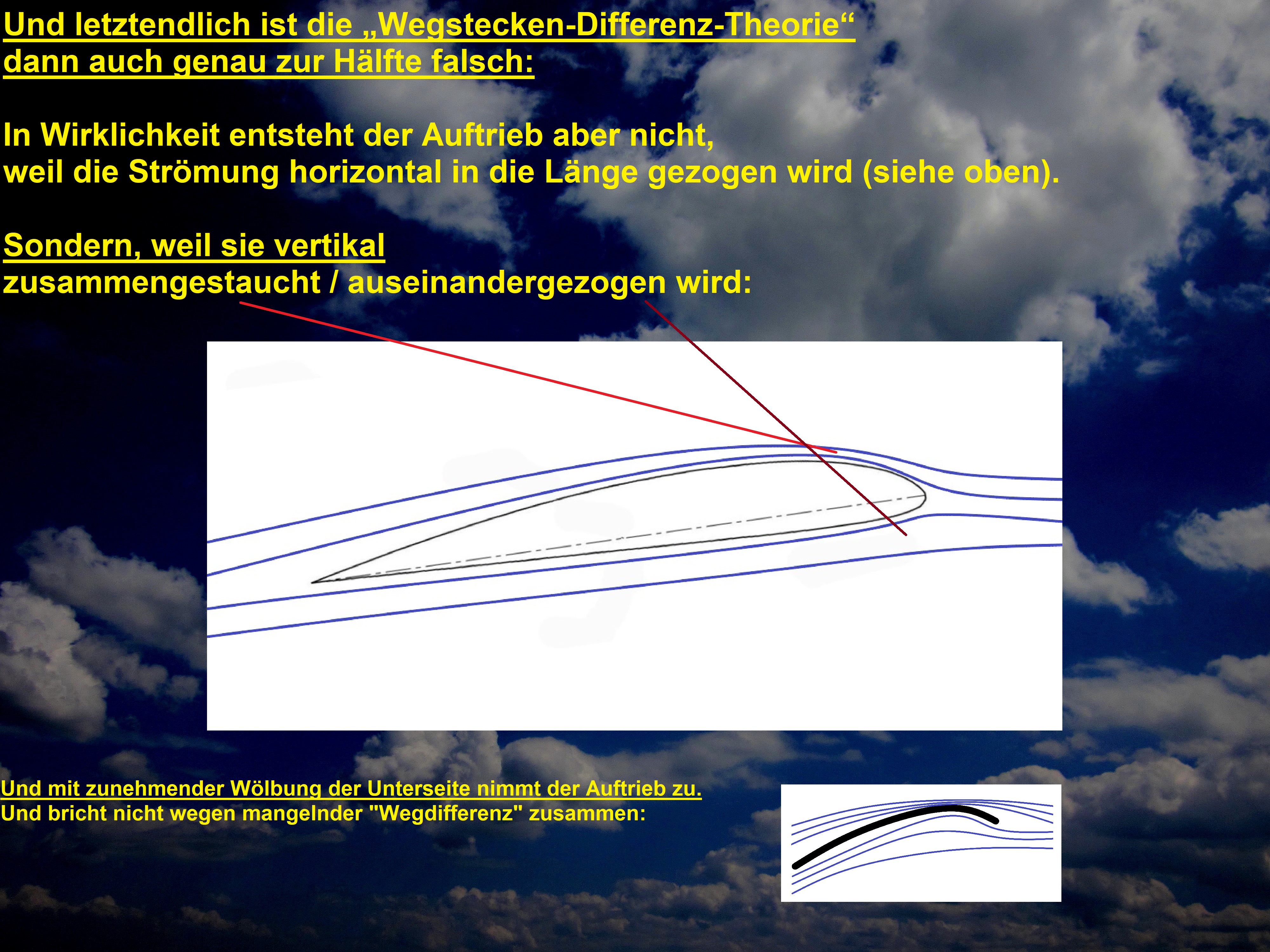 Und letztendlich ist die „Wegstecken-Differenz-Theorie“ dann auch genau zur Hälfte falsch:

In Wirklichkeit entsteht der Auftrieb aber nicht, weil die Strömung horizontal in die Länge gezogen wird (siehe oben).

Sondern, weil sie vertikal zusammengestaucht / auseinandergezogen wird:

Und mit zunehmender Wölbung der Unterseite nimmt der Auftrieb zu.
Und bricht nicht wegen mangelnder "Wegdifferenz" zusammen: